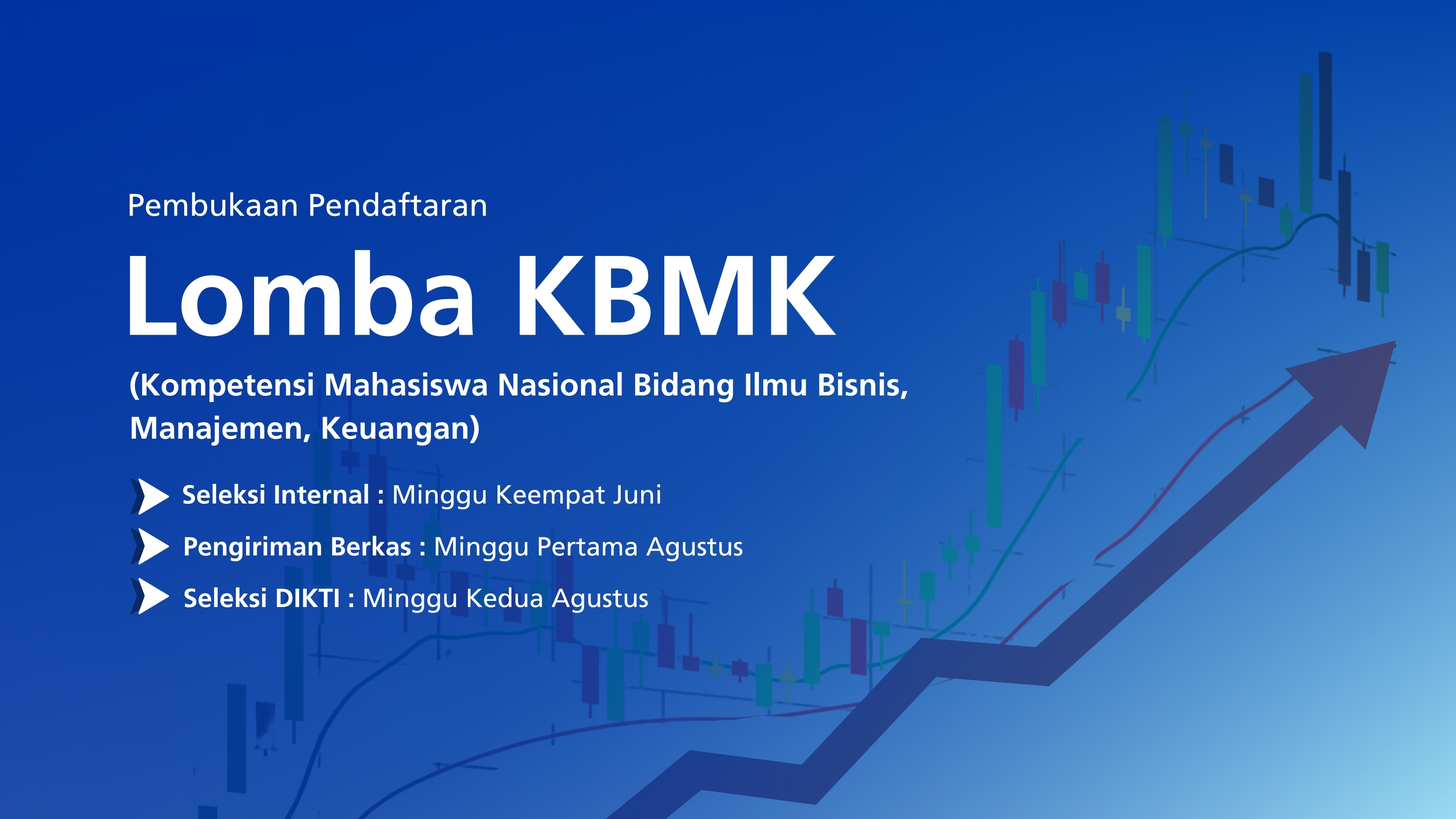 Pembukaan Pendaftaran

Lomba KBMK

(Kompetensi Mahasiswa Nasional Bidang Ilmu Bisnis, Manajemen, Keuangan)

Seleksi Internal : Minggu Keempat Juni

Pengiriman Berkas : Minggu Pertama Agustus

Seleksi DIKTI : Minggu Kedua Agustus